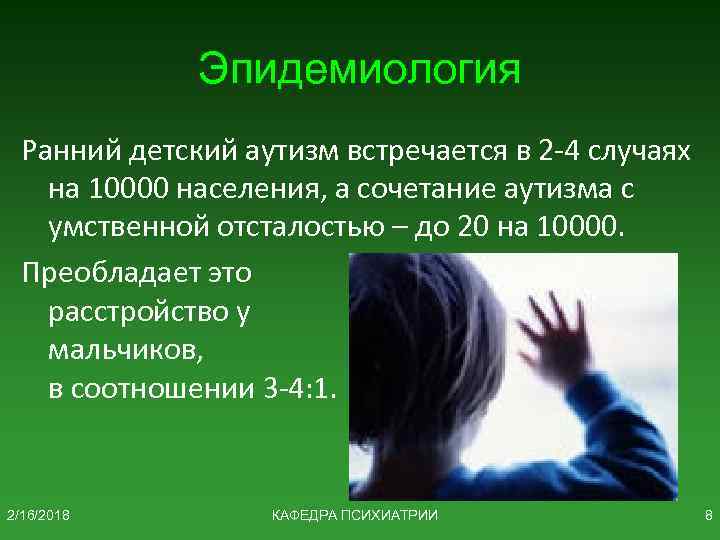 Эпидемиология

Ранний детский аутизм встречается в 2-4 случаях на 10000 населения, а сочетание аутизма с умственной отсталостью – до 20 на 10000.

Преобладает это расстройство у мальчиков, в соотношении 3-4:1.

2/16/2018
КАФЕДРА ПСИХИАТРИИ
8